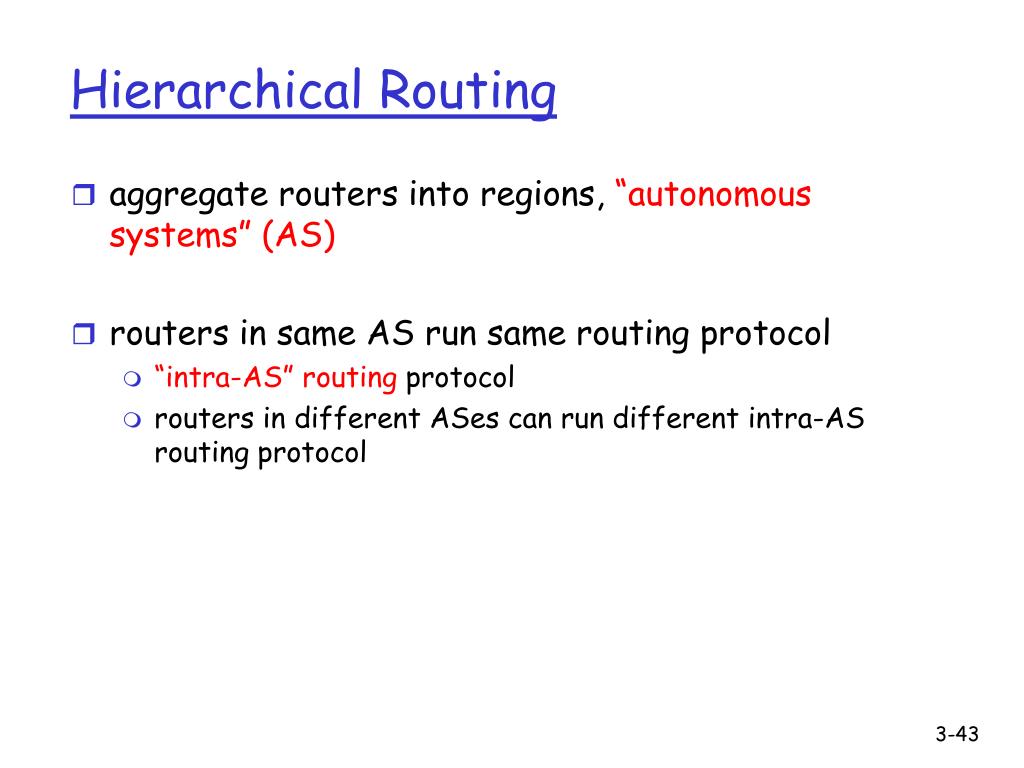 Hierarchical Routing

aggregate routers into regions, “autonomous systems” (AS)

routers in same AS run same routing protocol
“intra-AS” routing protocol
routers in different ASes can run different intra-AS routing protocol

3-43